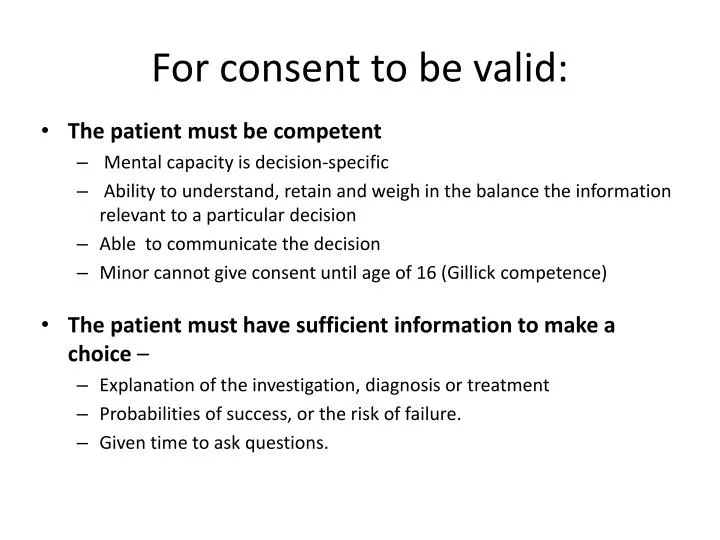 For consent to be valid:

• The patient must be competent
– Mental capacity is decision-specific
– Ability to understand, retain and weigh in the balance the information relevant to a particular decision
– Able to communicate the decision
– Minor cannot give consent until age of 16 (Gillick competence)

• The patient must have sufficient information to make a choice –
– Explanation of the investigation, diagnosis or treatment
– Probabilities of success, or the risk of failure.
– Given time to ask questions.